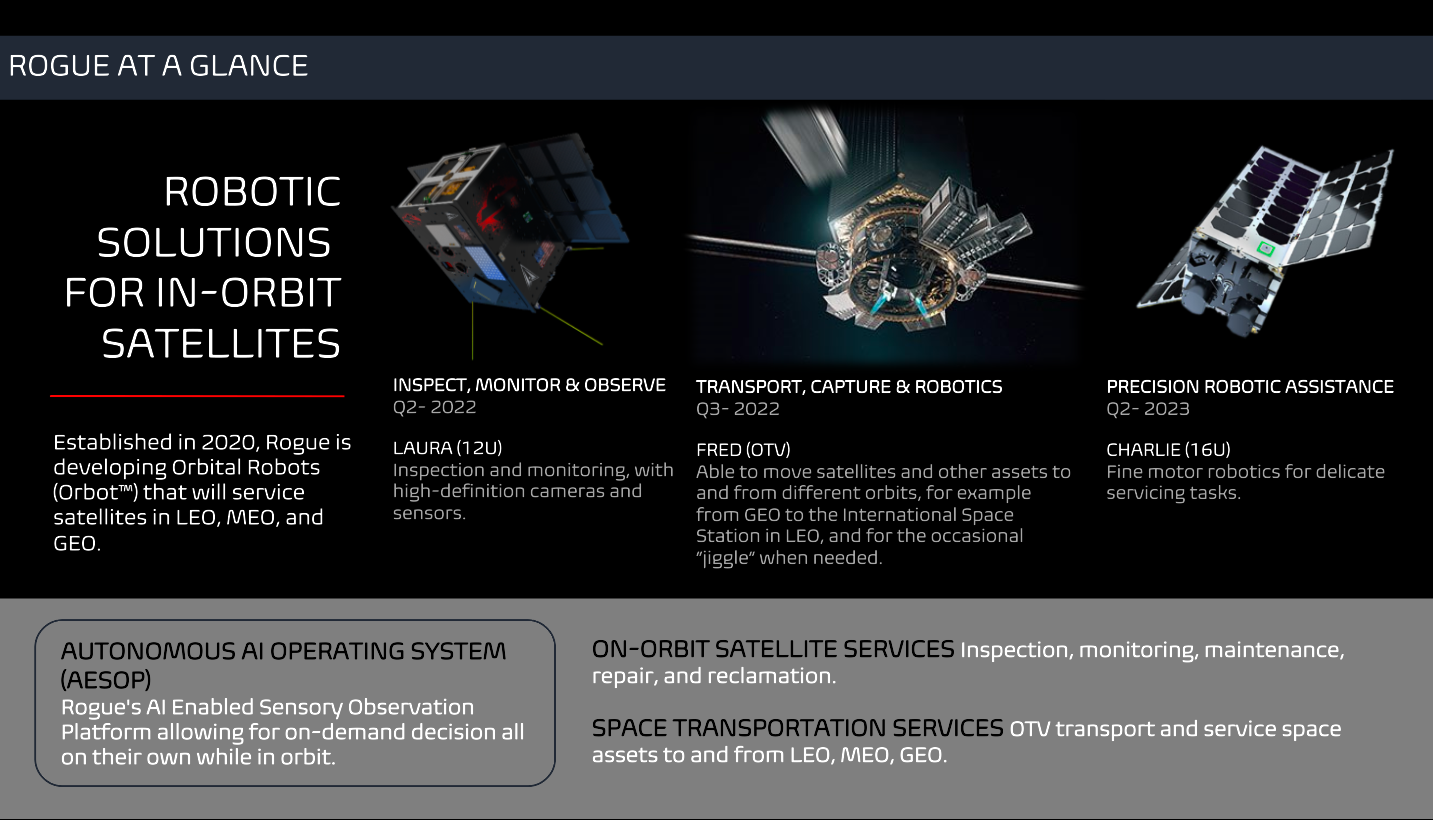 ROGUE AT A GLANCE

ROBOTIC SOLUTIONS FOR IN-ORBIT SATELLITES

Established in 2020, Rogue is developing Orbital Robots (Orbot™) that will service satellites in LEO, MEO, and GEO.

INSPECT, MONITOR & OBSERVE
Q2- 2022

LAURA (12U)
Inspection and monitoring, with high-definition cameras and sensors.

TRANSPORT, CAPTURE & ROBOTICS
Q3- 2022

FRED (OTV)
Able to move satellites and other assets to and from different orbits, for example from GEO to the International Space Station in LEO, and for the occasional "jiggle" when needed.

PRECISION ROBOTIC ASSISTANCE
Q2- 2023

CHARLIE (16U)
Fine motor robotics for delicate servicing tasks.

AUTONOMOUS AI OPERATING SYSTEM (AESOP)
Rogue's AI Enabled Sensory Observation Platform allowing for on-demand decision all on their own while in orbit.

ON-ORBIT SATELLITE SERVICES Inspection, monitoring, maintenance, repair, and reclamation.

SPACE TRANSPORTATION SERVICES OTV transport and service space assets to and from LEO, MEO, GEO.